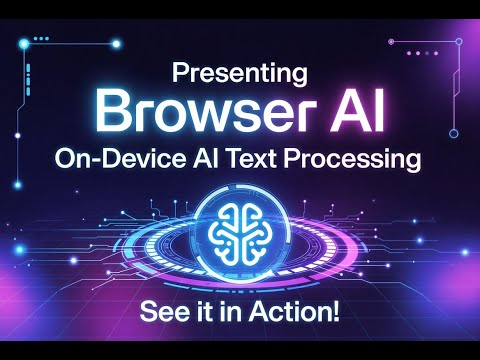 Presenting
Browser AI
On-Device AI Text Processing

See it in Action!